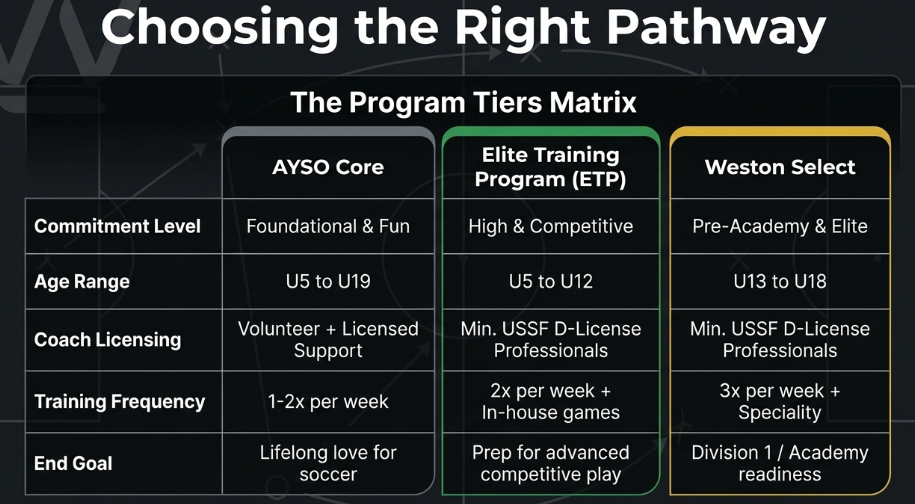 Choosing the Right Pathway

The Program Tiers Matrix

| | AYSO Core | Elite Training Program (ETP) | Weston Select |
|---|---|---|---|
| Commitment Level | Foundational & Fun | High & Competitive | Pre-Academy & Elite |
| Age Range | U5 to U19 | U5 to U12 | U13 to U18 |
| Coach Licensing | Volunteer + Licensed Support | Min. USSF D-License Professionals | Min. USSF D-License Professionals |
| Training Frequency | 1-2x per week | 2x per week + In-house games | 3x per week + Speciality |
| End Goal | Lifelong love for soccer | Prep for advanced competitive play | Division 1 / Academy readiness |